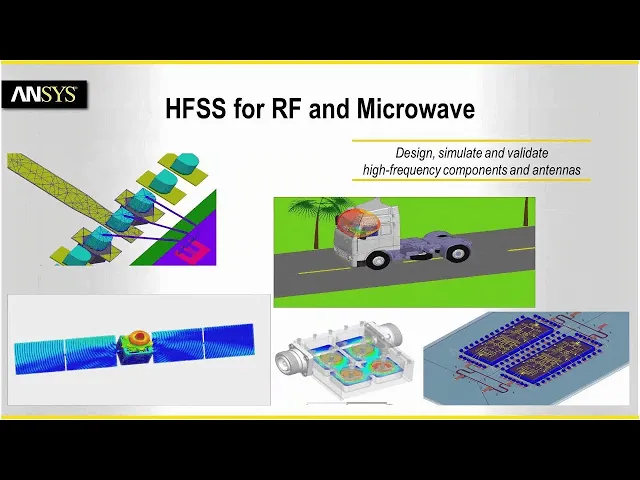 ANSYS

HFSS for RF and Microwave

Design, simulate and validate high-frequency components and antennas